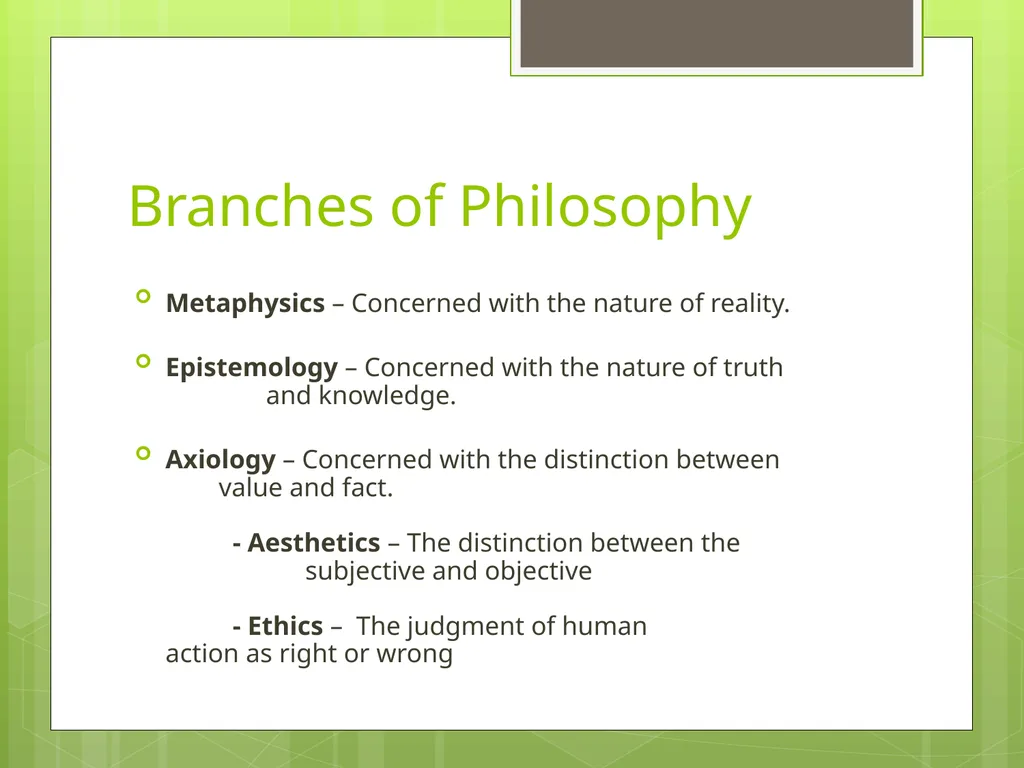 Branches of Philosophy

Metaphysics – Concerned with the nature of reality.

Epistemology – Concerned with the nature of truth and knowledge.

Axiology – Concerned with the distinction between value and fact.

- Aesthetics – The distinction between the subjective and objective

- Ethics – The judgment of human action as right or wrong